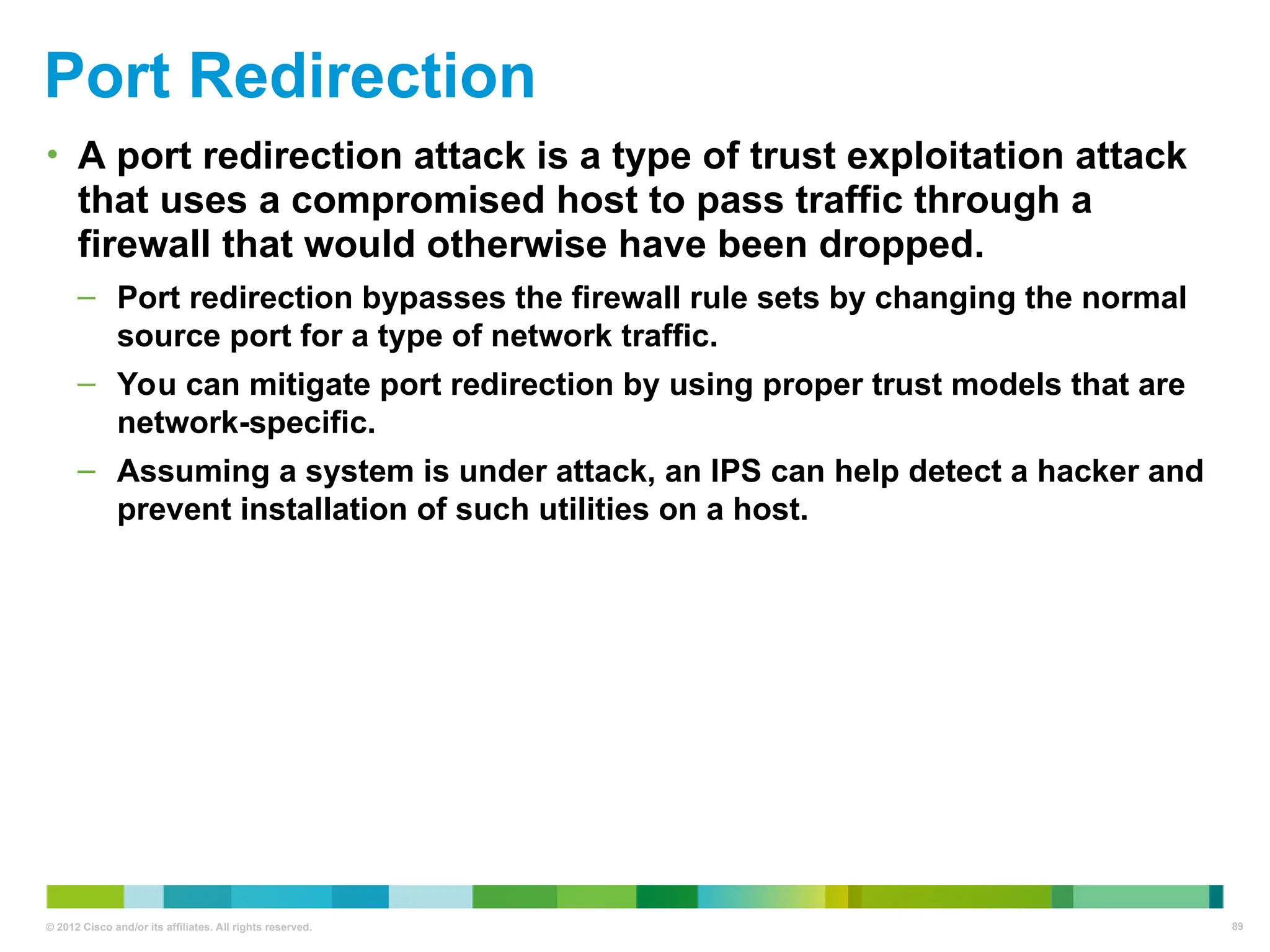 Port Redirection

• A port redirection attack is a type of trust exploitation attack that uses a compromised host to pass traffic through a firewall that would otherwise have been dropped.

– Port redirection bypasses the firewall rule sets by changing the normal source port for a type of network traffic.

– You can mitigate port redirection by using proper trust models that are network-specific.

– Assuming a system is under attack, an IPS can help detect a hacker and prevent installation of such utilities on a host.

© 2012 Cisco and/or its affiliates. All rights reserved.

89